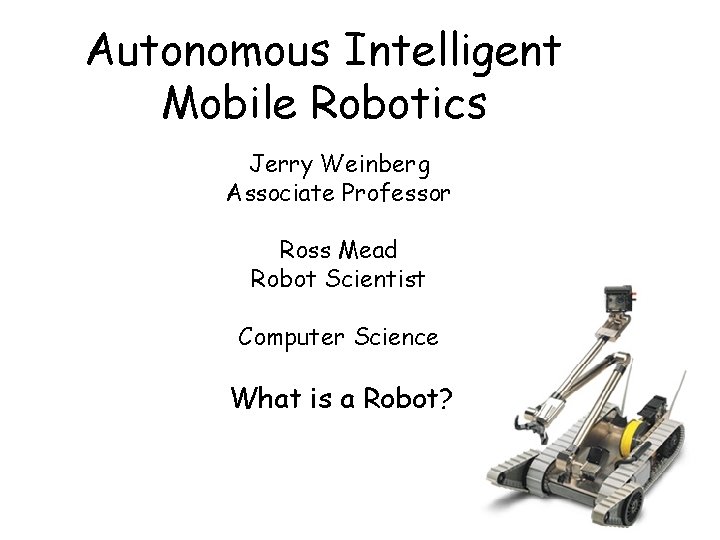 Autonomous Intelligent Mobile Robotics

Jerry Weinberg
Associate Professor

Ross Mead
Robot Scientist

Computer Science

What is a Robot?